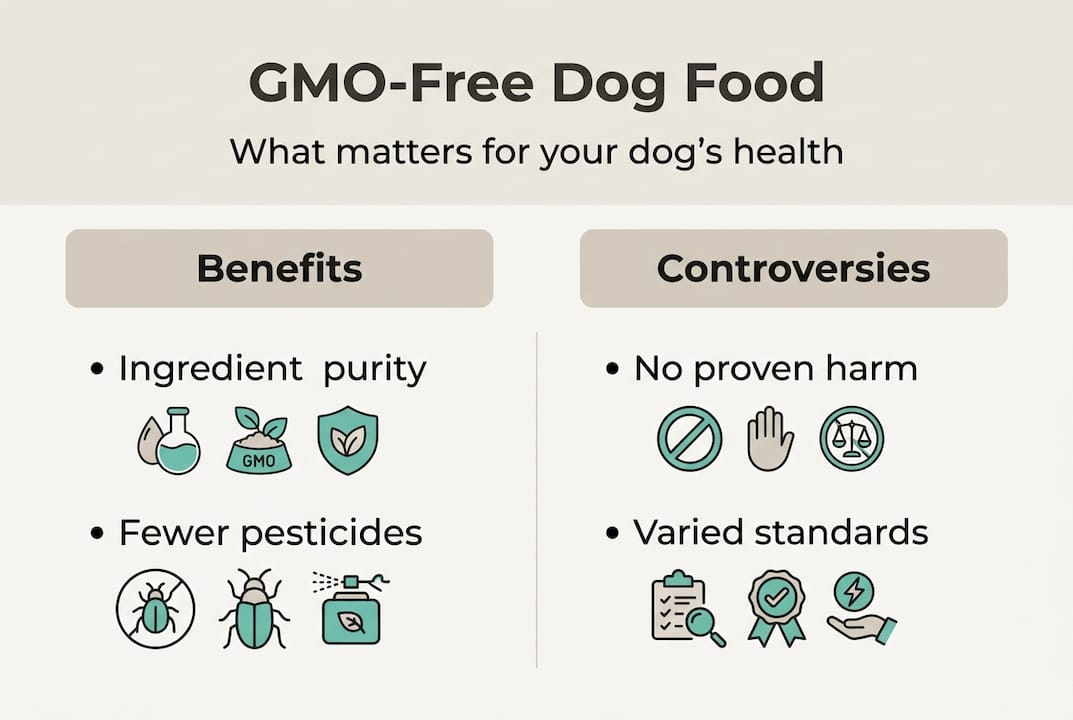 GMO-Free Dog Food

What matters for your dog's health

Benefits

• Ingredient purity

GMO

• Fewer pesticides

Controversies

• No proven harm

• Varied standards